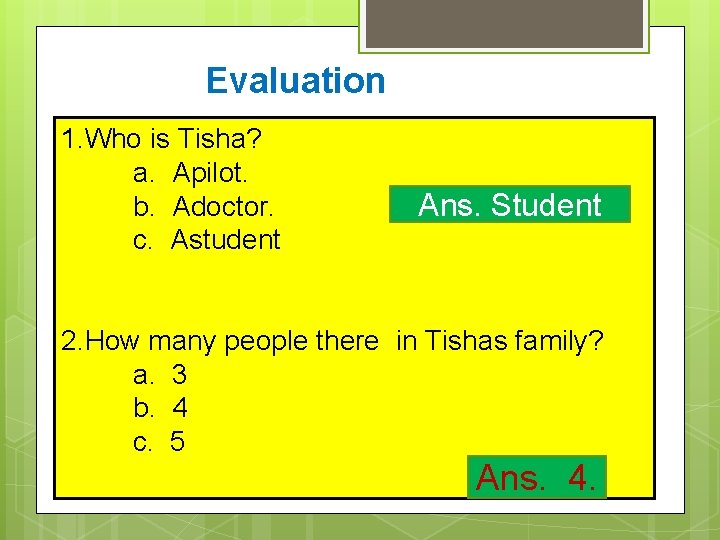 Evaluation

1.Who is Tisha?
a. Apilot.
b. Adoctor.
c. Astudent

Ans. Student

2.How many people there in Tishas family?
a. 3
b. 4
c. 5

Ans. 4.